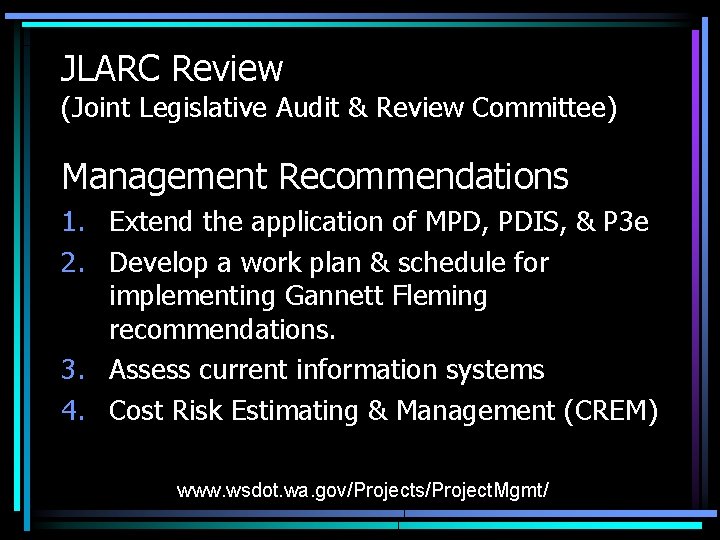 JLARC Review
(Joint Legislative Audit & Review Committee)

Management Recommendations

1. Extend the application of MPD, PDIS, & P3e
2. Develop a work plan & schedule for implementing Gannett Fleming recommendations.
3. Assess current information systems
4. Cost Risk Estimating & Management (CREM)

www.wsdot.wa.gov/Projects/ProjectMgmt/